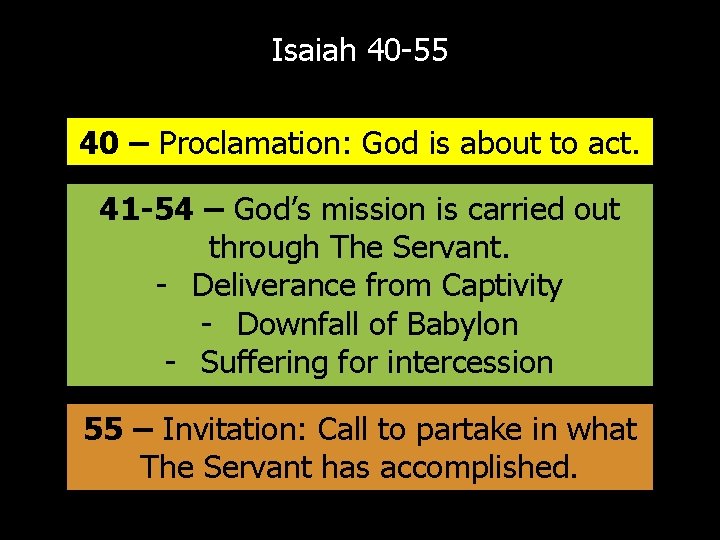 Isaiah 40-55

40 – Proclamation: God is about to act.

41-54 – God's mission is carried out through The Servant.
- Deliverance from Captivity
- Downfall of Babylon
- Suffering for intercession

55 – Invitation: Call to partake in what The Servant has accomplished.